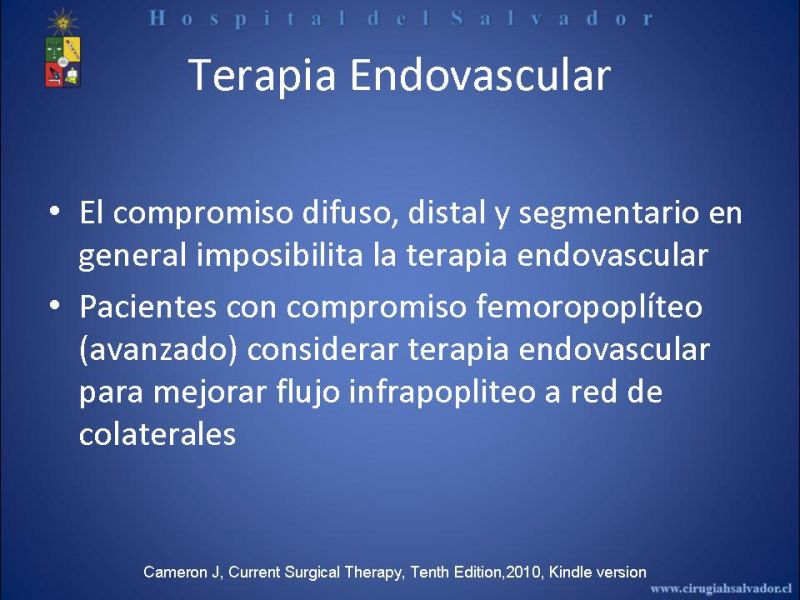 Hospital del Salvador

Terapia Endovascular

• El compromiso difuso, distal y segmentario en general imposibilita la terapia endovascular

• Pacientes con compromiso femoropoplíteo (avanzado) considerar terapia endovascular para mejorar flujo infrapopliteo a red de colaterales

Cameron J, Current Surgical Therapy, Tenth Edition,2010, Kindle version

www.cirugiahsalvador.cl